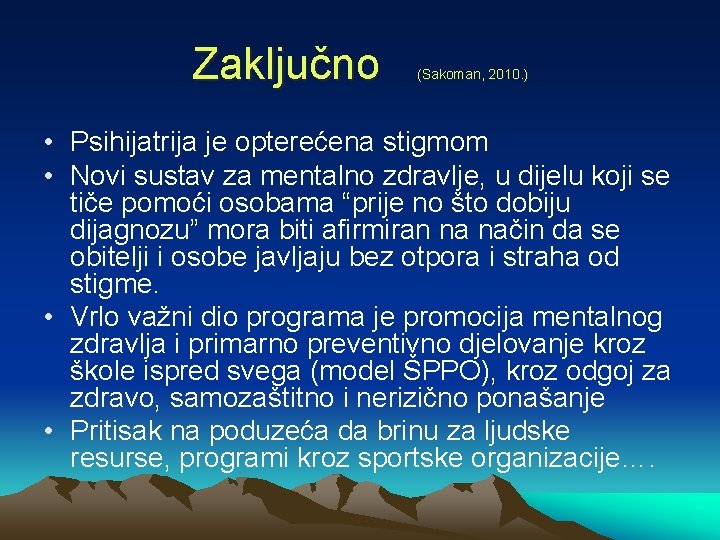 Zaključno (Sakoman, 2010.)

• Psihijatrija je opterećena stigmom
• Novi sustav za mentalno zdravlje, u dijelu koji se tiče pomoći osobama “prije no što dobiju dijagnozu” mora biti afirmiran na način da se obitelji i osobe javljaju bez otpora i straha od stigme.
• Vrlo važni dio programa je promocija mentalnog zdravlja i primarno preventivno djelovanje kroz škole ispred svega (model ŠPPO), kroz odgoj za zdravo, samozaštitno i nerizično ponašanje
• Pritisak na poduzeća da brinu za ljudske resurse, programi kroz sportske organizacije….